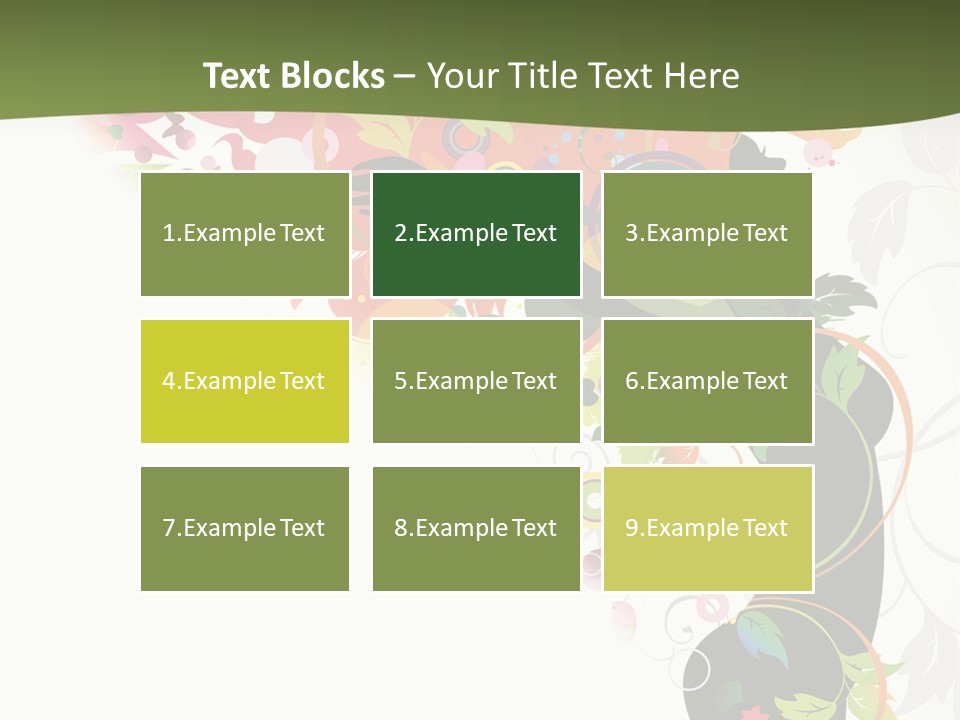 Text Blocks – Your Title Text Here

1.Example Text

2.Example Text

3.Example Text

4.Example Text

5.Example Text

6.Example Text

7.Example Text

8.Example Text

9.Example Text